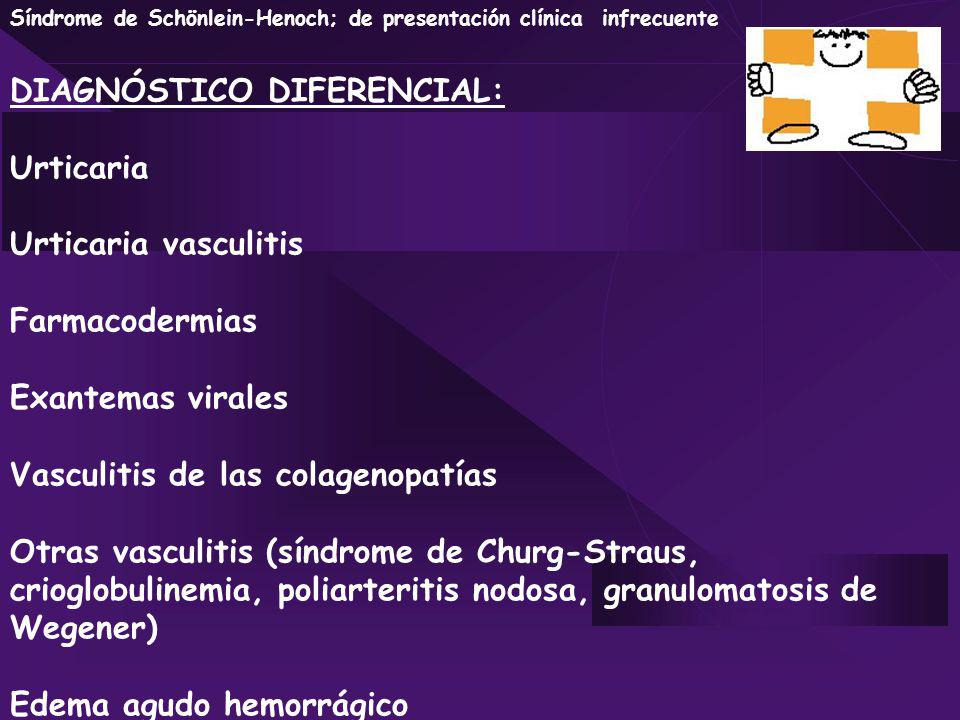 Síndrome de Schönlein-Henoch; de presentación clínica infrecuente

DIAGNÓSTICO DIFERENCIAL:

Urticaria

Urticaria vasculitis

Farmacodermias

Exantemas virales

Vasculitis de las colagenopatías

Otras vasculitis (síndrome de Churg-Straus, crioglobulinemia, poliarteritis nodosa, granulomatosis de Wegener)

Edema agudo hemorrágico